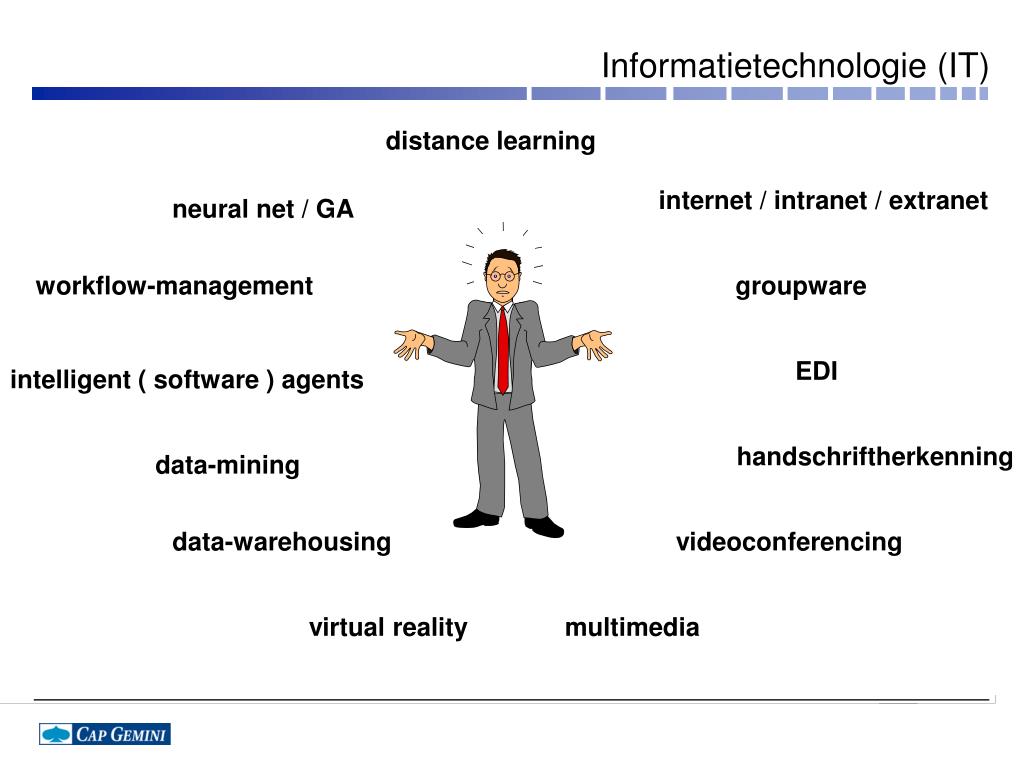 Informatietechnologie (IT)

distance learning

neural net / GA

internet / intranet / extranet

workflow-management

groupware

intelligent ( software ) agents

EDI

data-mining

handschriftherkenning

data-warehousing

videoconferencing

virtual reality

multimedia

CAP GEMINI